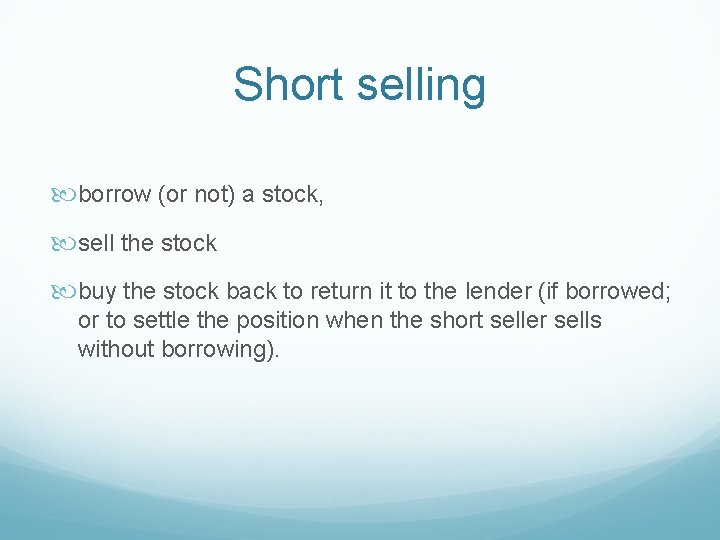 Short selling

borrow (or not) a stock,

sell the stock

buy the stock back to return it to the lender (if borrowed; or to settle the position when the short seller sells without borrowing).